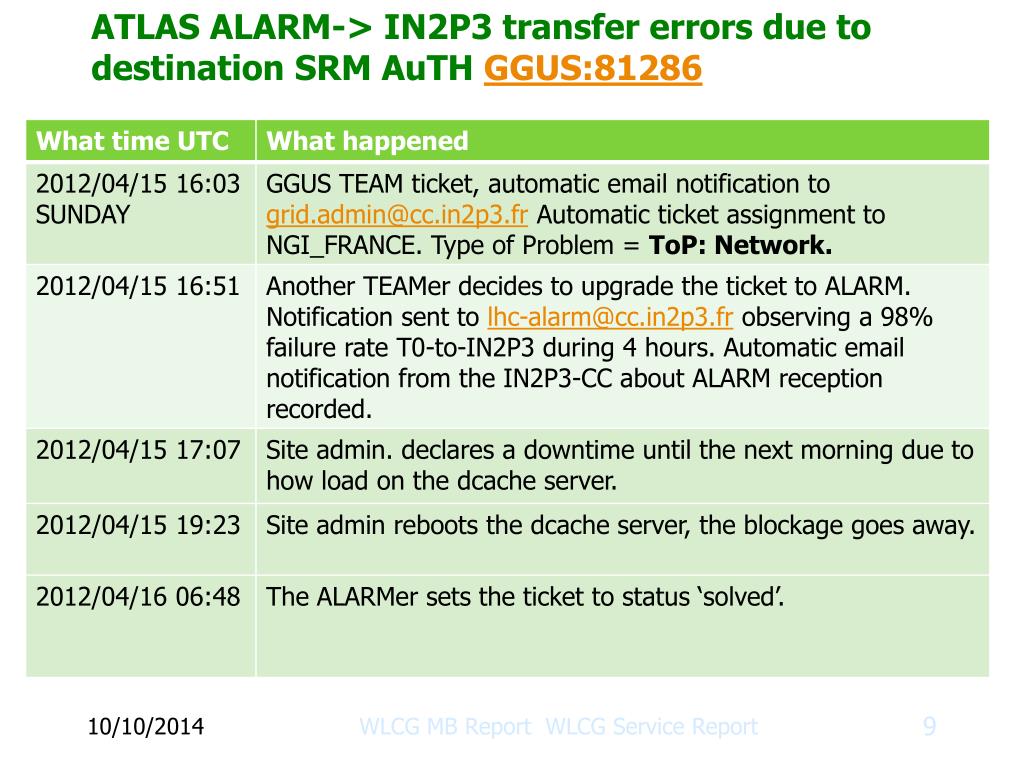 ATLAS ALARM-> IN2P3 transfer errors due to destination SRM AuTH GGUS:81286

| What time UTC | What happened |
|---|---|
| 2012/04/15 16:03 SUNDAY | GGUS TEAM ticket, automatic email notification to grid.admin@cc.in2p3.fr Automatic ticket assignment to NGI_FRANCE. Type of Problem = **ToP: Network.** |
| 2012/04/15 16:51 | Another TEAMer decides to upgrade the ticket to ALARM. Notification sent to lhc-alarm@cc.in2p3.fr observing a 98% failure rate T0-to-IN2P3 during 4 hours. Automatic email notification from the IN2P3-CC about ALARM reception recorded. |
| 2012/04/15 17:07 | Site admin. declares a downtime until the next morning due to how load on the dcache server. |
| 2012/04/15 19:23 | Site admin reboots the dcache server, the blockage goes away. |
| 2012/04/16 06:48 | The ALARMer sets the ticket to status ‘solved’. |

10/10/2014

WLCG MB Report WLCG Service Report

9